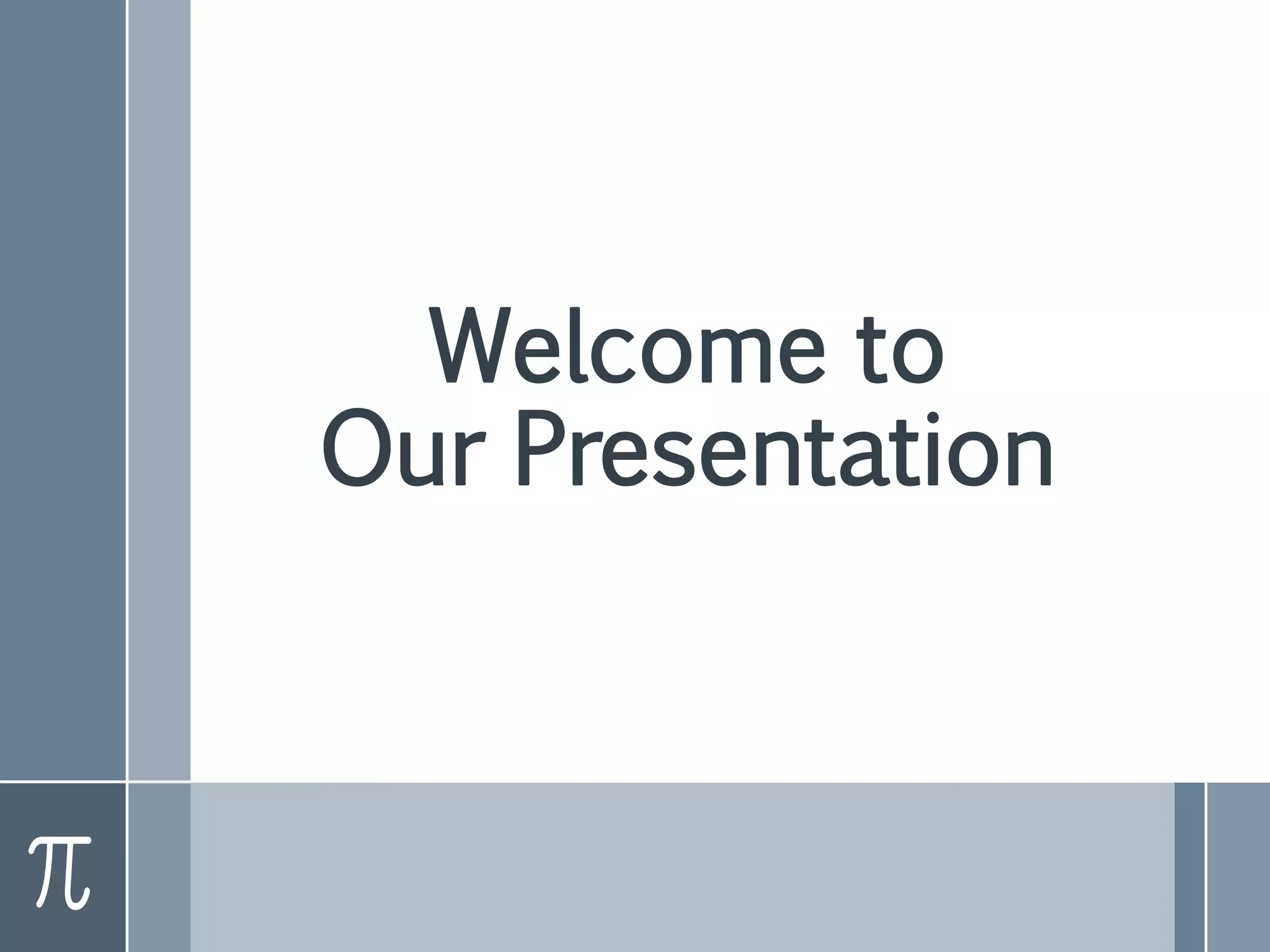 Welcome to
Our Presentation

$\pi$